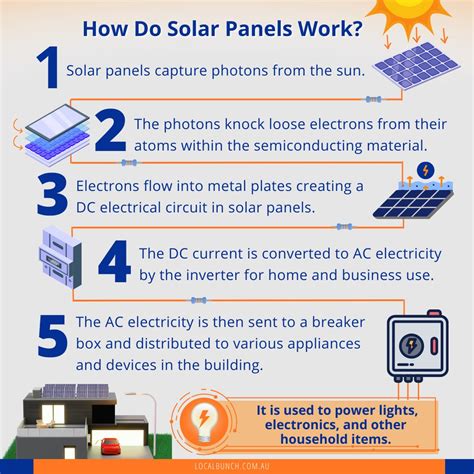 How Do Solar Panels Work?

1 Solar panels capture photons from the sun.

2 The photons knock loose electrons from their atoms within the semiconducting material.

3 Electrons flow into metal plates creating a DC electrical circuit in solar panels.

4 The DC current is converted to AC electricity by the inverter for home and business use.

5 The AC electricity is then sent to a breaker box and distributed to various appliances and devices in the building.

It is used to power lights, electronics, and other household items.

LOCALBUNCH.COM.AU